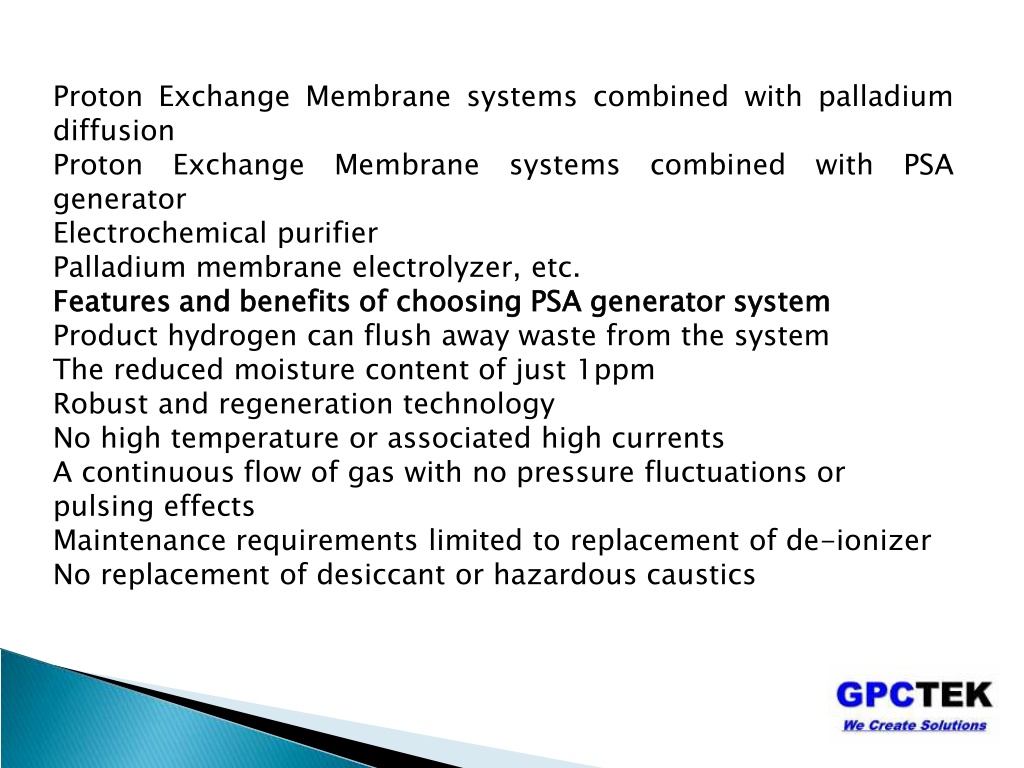 Proton Exchange Membrane systems combined with palladium diffusion
Proton Exchange Membrane systems combined with PSA generator
Electrochemical purifier
Palladium membrane electrolyzer, etc.
Features and benefits of choosing PSA generator system
Product hydrogen can flush away waste from the system
The reduced moisture content of just 1ppm
Robust and regeneration technology
No high temperature or associated high currents
A continuous flow of gas with no pressure fluctuations or pulsing effects
Maintenance requirements limited to replacement of de-ionizer
No replacement of desiccant or hazardous caustics

GPCTEK
We Create Solutions